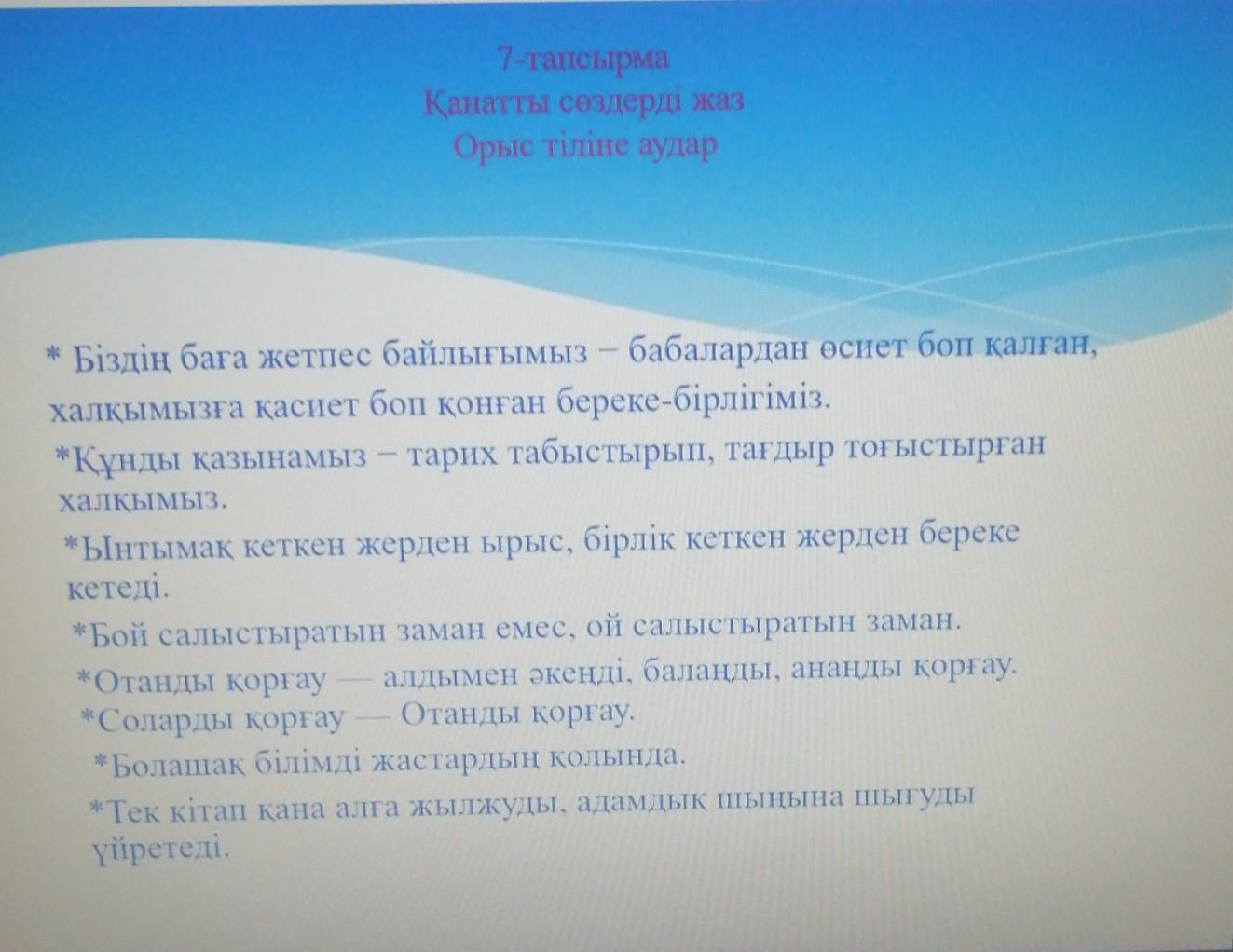 7-тапсырма
Қанатты сөздерді жаз
Орыс тіліне аудар

* Біздің баға жетпес байлығымыз – бабалардан өсиет боп қалған, халқымызға қасиет боп қонған береке-бірлігіміз.

*Құнды қазынамыз – тарих табыстырып, тағдыр тоғыстырған халқымыз.

*Ынтымақ кеткен жерден ырыс, бірлік кеткен жерден береке кетеді.

*Бой салыстыратын заман емес, ой салыстыратын заман.

*Отанды қорғау — алдымен әкеңді, балаңды, анаңды қорғау.

*Соларды қорғау — Отанды қорғау.

*Болашақ білімді жастардың қолында.

*Тек кітап қана алға жылжуды, адамдық шыңына шығуды үйретеді.